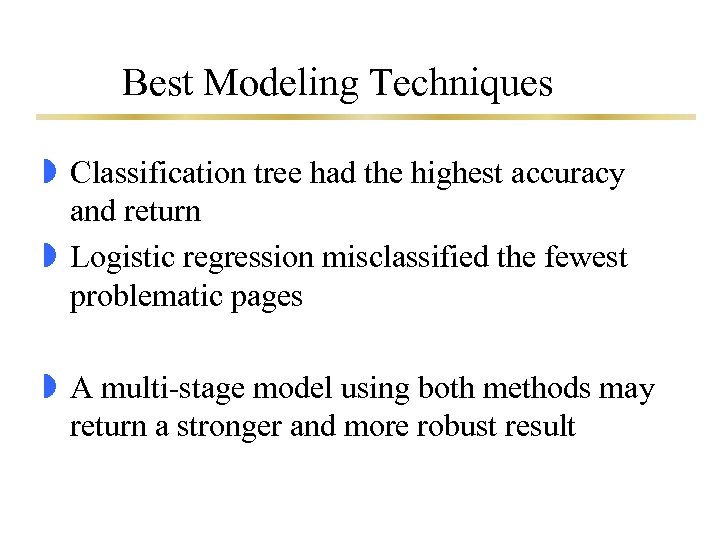 Best Modeling Techniques

Classification tree had the highest accuracy and return

Logistic regression misclassified the fewest problematic pages

A multi-stage model using both methods may return a stronger and more robust result